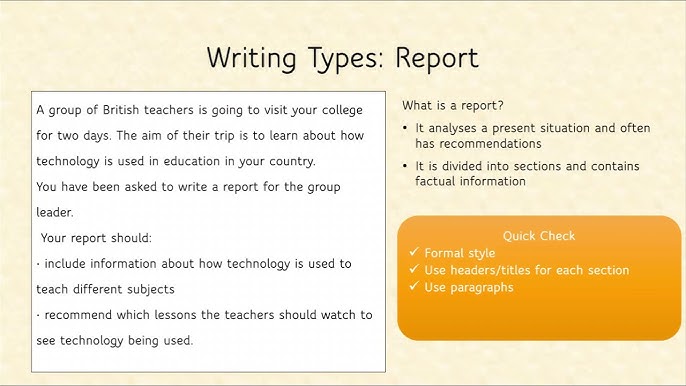 Writing Types: Report

A group of British teachers is going to visit your college for two days. The aim of their trip is to learn about how technology is used in education in your country.
You have been asked to write a report for the group leader.
Your report should:
· include information about how technology is used to teach different subjects
· recommend which lessons the teachers should watch to see technology being used.

What is a report?
• It analyses a present situation and often has recommendations
• It is divided into sections and contains factual information

Quick Check
✓ Formal style
✓ Use headers/titles for each section
✓ Use paragraphs